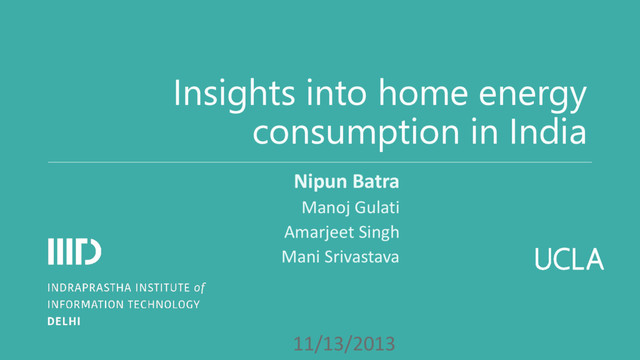 Insights into home energy consumption in India

Nipun Batra
Manoj Gulati
Amarjeet Singh
Mani Srivastava

IIITD
INDRAPRASTHA INSTITUTE of INFORMATION TECHNOLOGY
DELHI

UCLA

11/13/2013